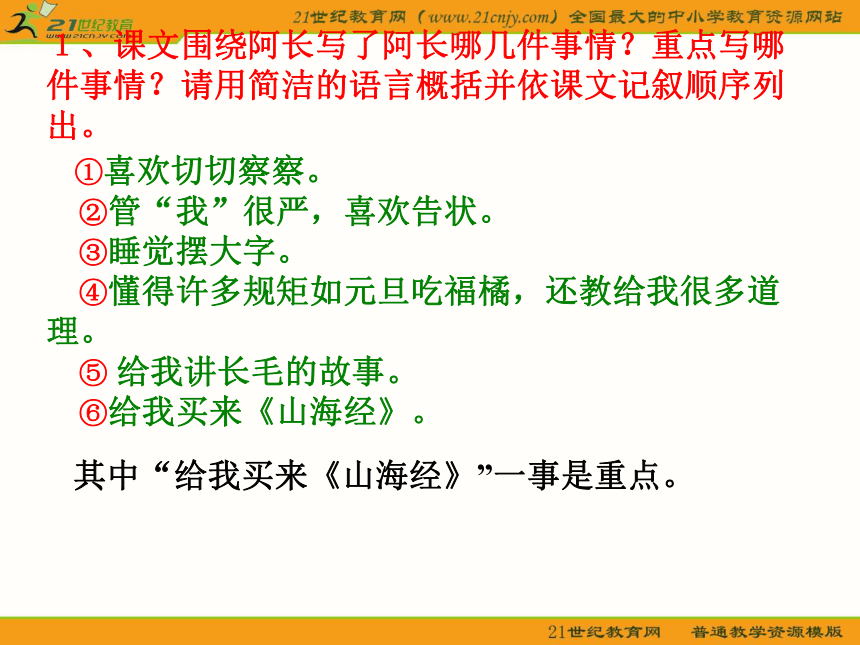 21世纪教育
www.21cnjy.com

21世纪教育网（www.21cnjy.com）全国最大的中小学教育资源网站

1、课文围绕阿长写了阿长哪几件事情？重点写哪件事情？请用简洁的语言概括并依课文记叙顺序列出。

①喜欢切切察察。
②管“我”很严，喜欢告状。
③睡觉摆大字。
④懂得许多规矩如元旦吃福橘，还教给我很多道理。
⑤ 给我讲长毛的故事。
⑥给我买来《山海经》。

其中“给我买来《山海经》”一事是重点。

21世纪教育网　普通教学资源模版